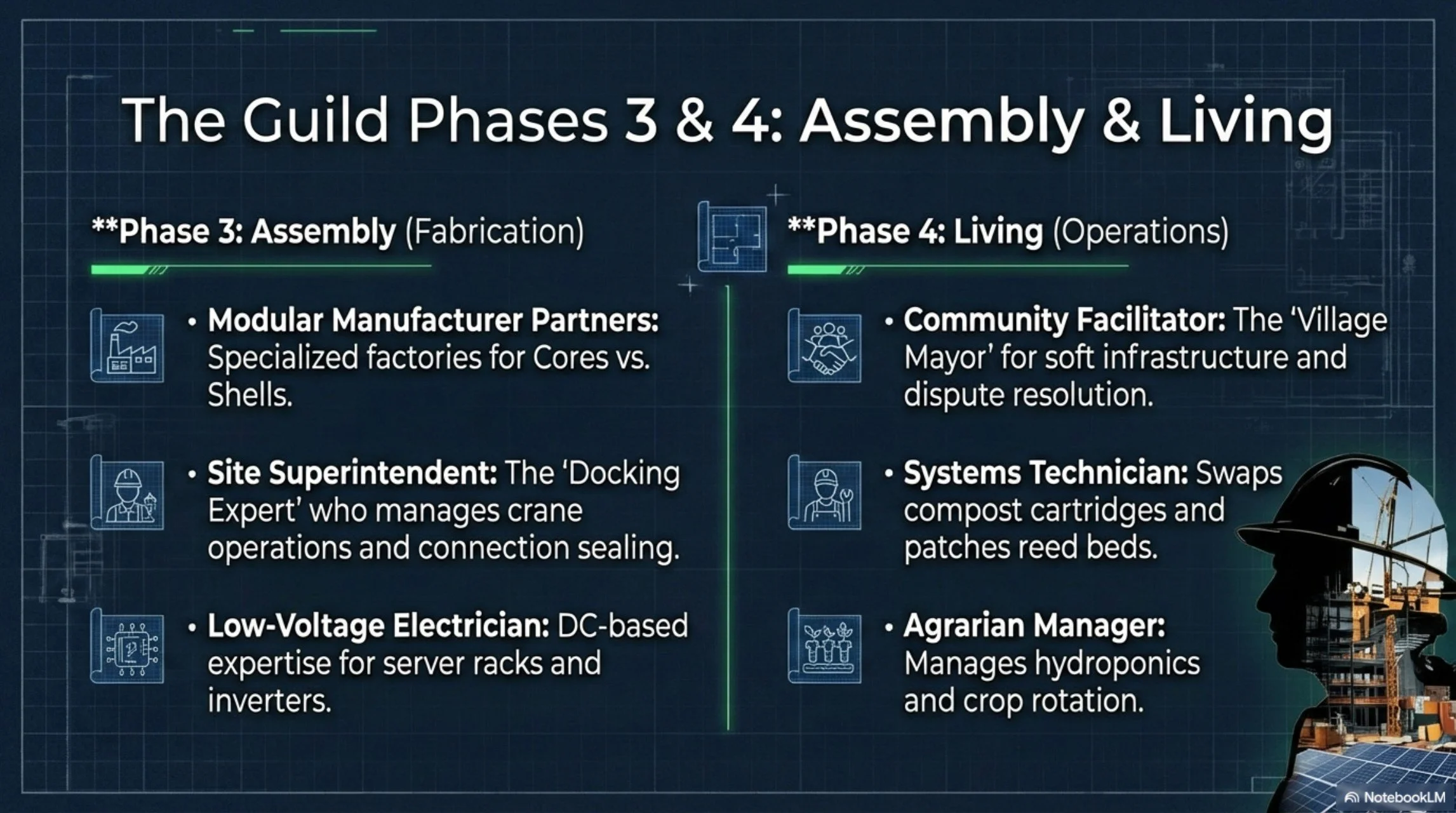 The Guild Phases 3 & 4: Assembly & Living

**Phase 3: Assembly (Fabrication)

• Modular Manufacturer Partners: Specialized factories for Cores vs. Shells.

• Site Superintendent: The 'Docking Expert' who manages crane operations and connection sealing.

• Low-Voltage Electrician: DC-based expertise for server racks and inverters.

**Phase 4: Living (Operations)

• Community Facilitator: The 'Village Mayor' for soft infrastructure and dispute resolution.

• Systems Technician: Swaps compost cartridges and patches reed beds.

• Agrarian Manager: Manages hydroponics and crop rotation.

NotebookLM